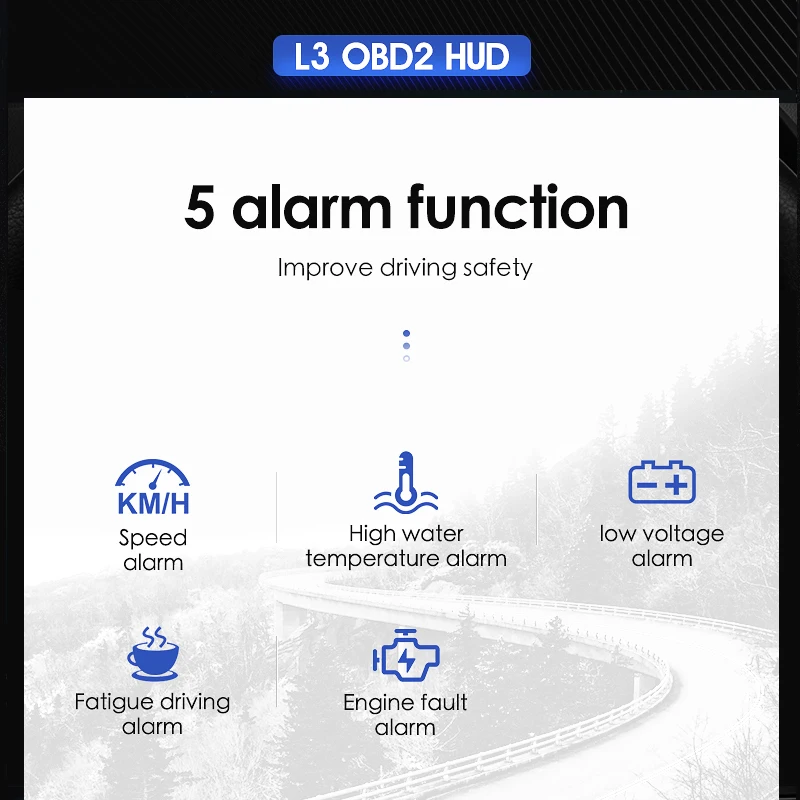 L3 OBD2 HUD

5 alarm function

Improve driving safety

KM/H

Speed alarm

High water temperature alarm

low voltage alarm

Fatigue driving alarm

Engine fault alarm